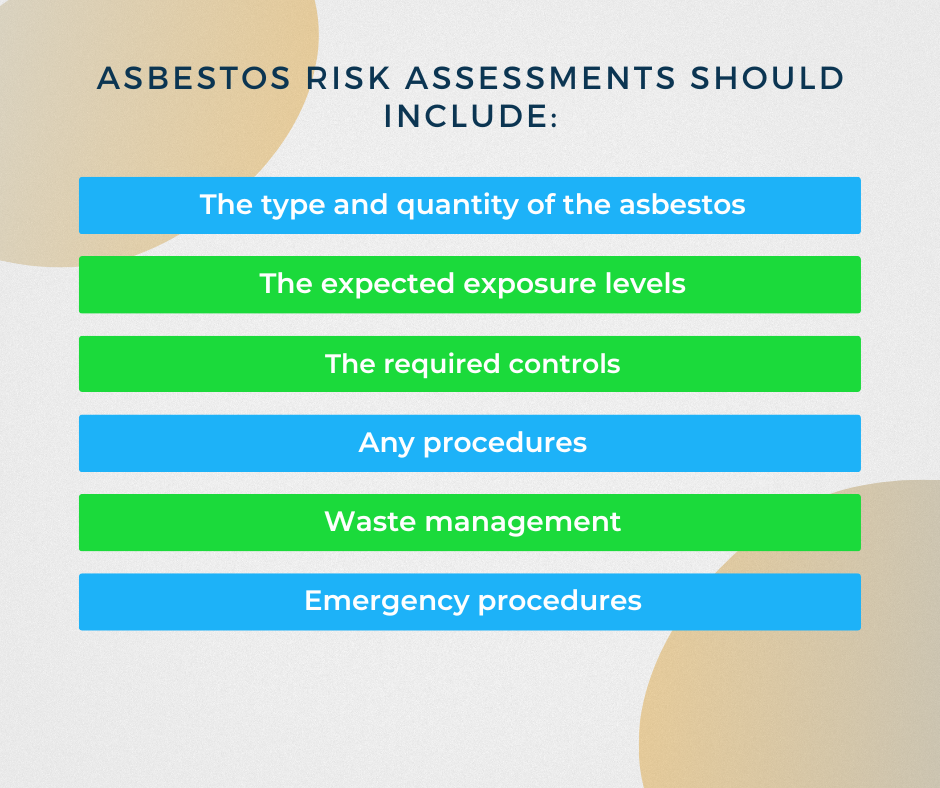 ASBESTOS RISK ASSESSMENTS SHOULD INCLUDE:

The type and quantity of the asbestos

The expected exposure levels

The required controls

Any procedures

Waste management

Emergency procedures